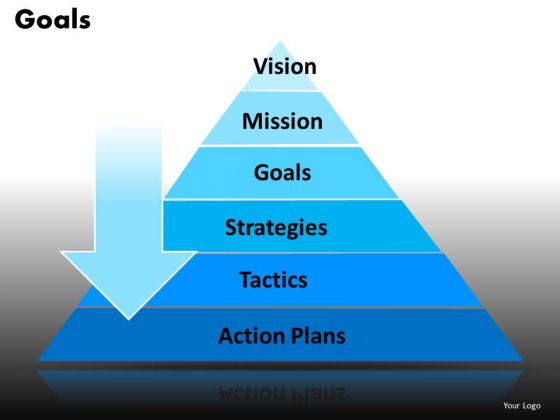 Goals

Vision

Mission

Goals

Strategies

Tactics

Action Plans

Your Logo